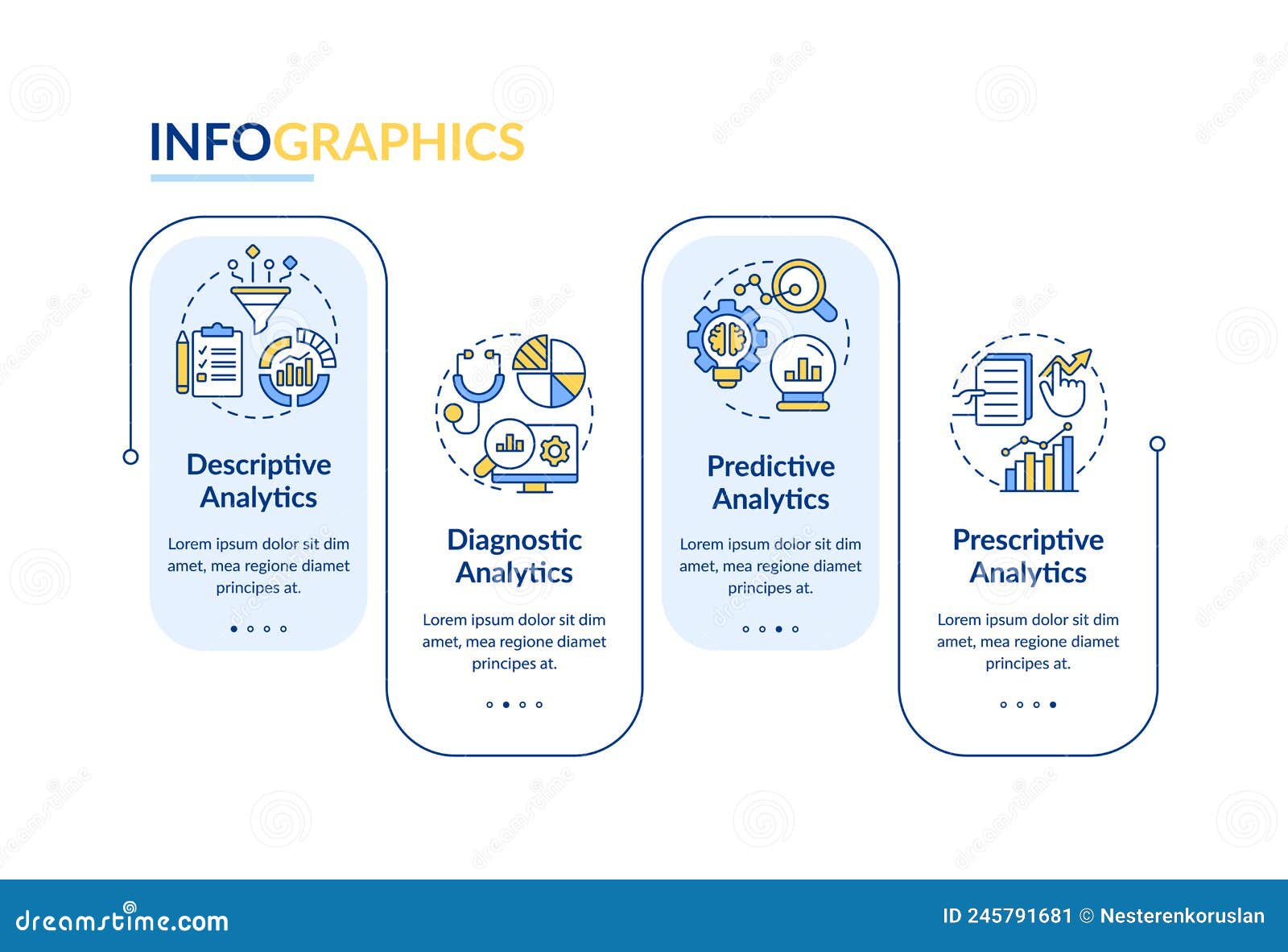 INFOGRAPHICS

Descriptive Analytics

Lorem ipsum dolor sit dim amet, mea regione diamet principes at.

Diagnostic Analytics

Lorem ipsum dolor sit dim amet, mea regione diamet principes at.

Predictive Analytics

Lorem ipsum dolor sit dim amet, mea regione diamet principes at.

Prescriptive Analytics

Lorem ipsum dolor sit dim amet, mea regione diamet principes at.

dreamstime.com

ID 245791681 © Nesterenkoruslan